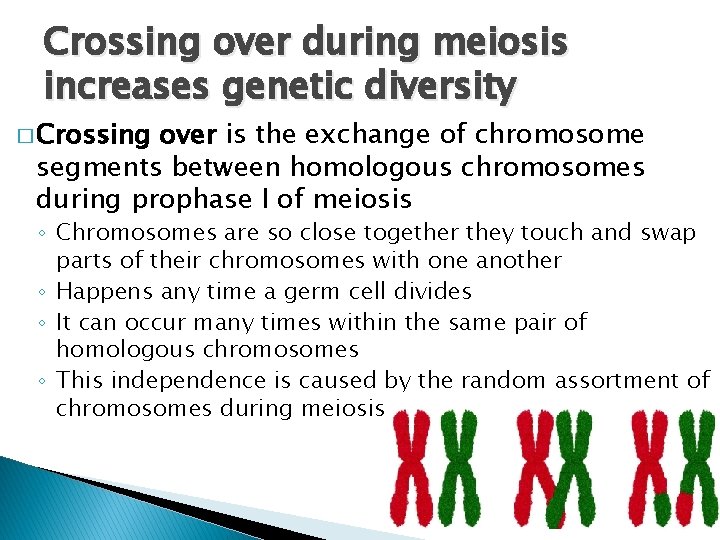 Crossing over during meiosis increases genetic diversity

□ Crossing over is the exchange of chromosome segments between homologous chromosomes during prophase I of meiosis

◦ Chromosomes are so close together they touch and swap parts of their chromosomes with one another
◦ Happens any time a germ cell divides
◦ It can occur many times within the same pair of homologous chromosomes
◦ This independence is caused by the random assortment of chromosomes during meiosis